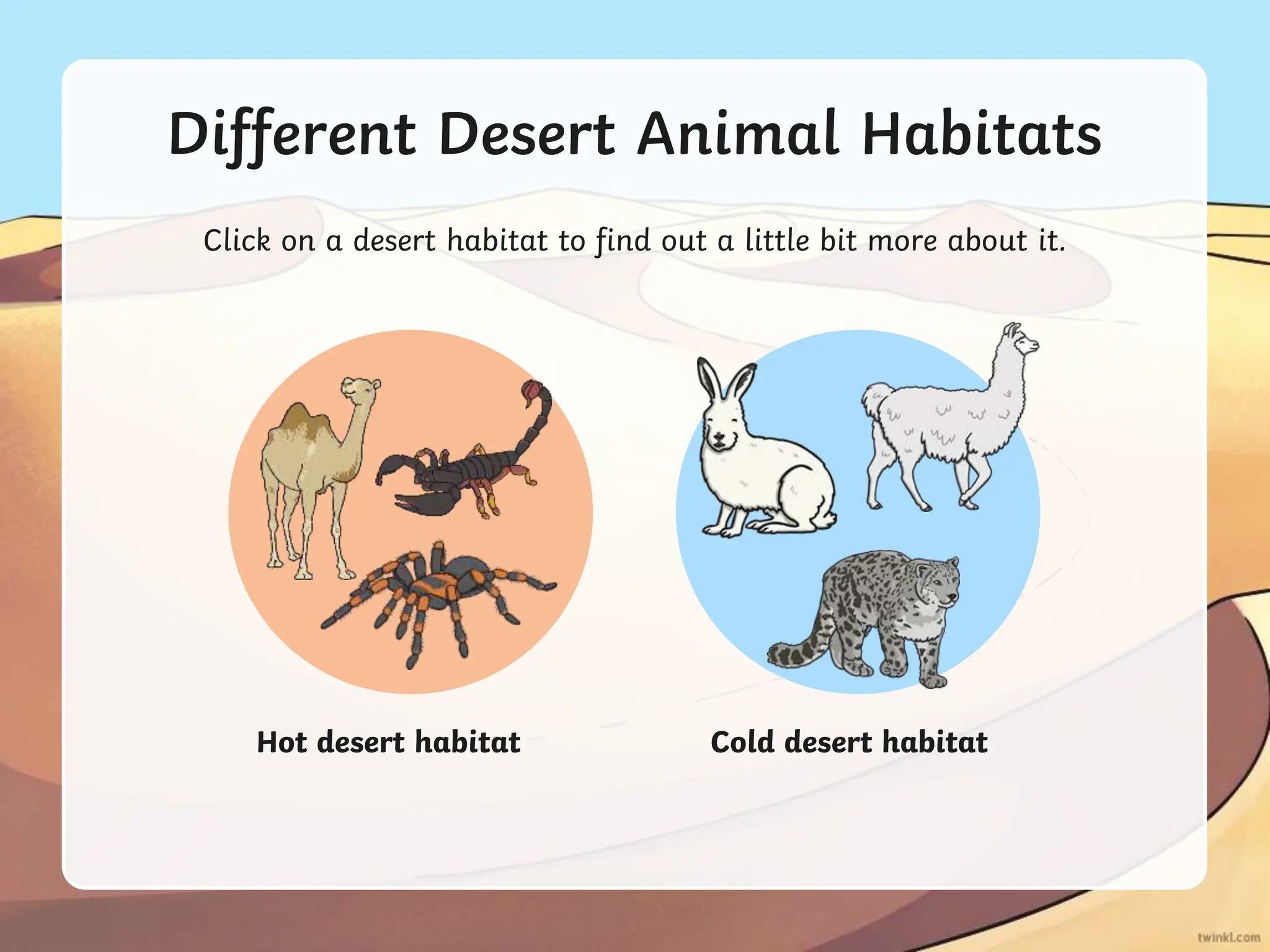 Different Desert Animal Habitats

Click on a desert habitat to find out a little bit more about it.

Hot desert habitat

Cold desert habitat

twinkl.com